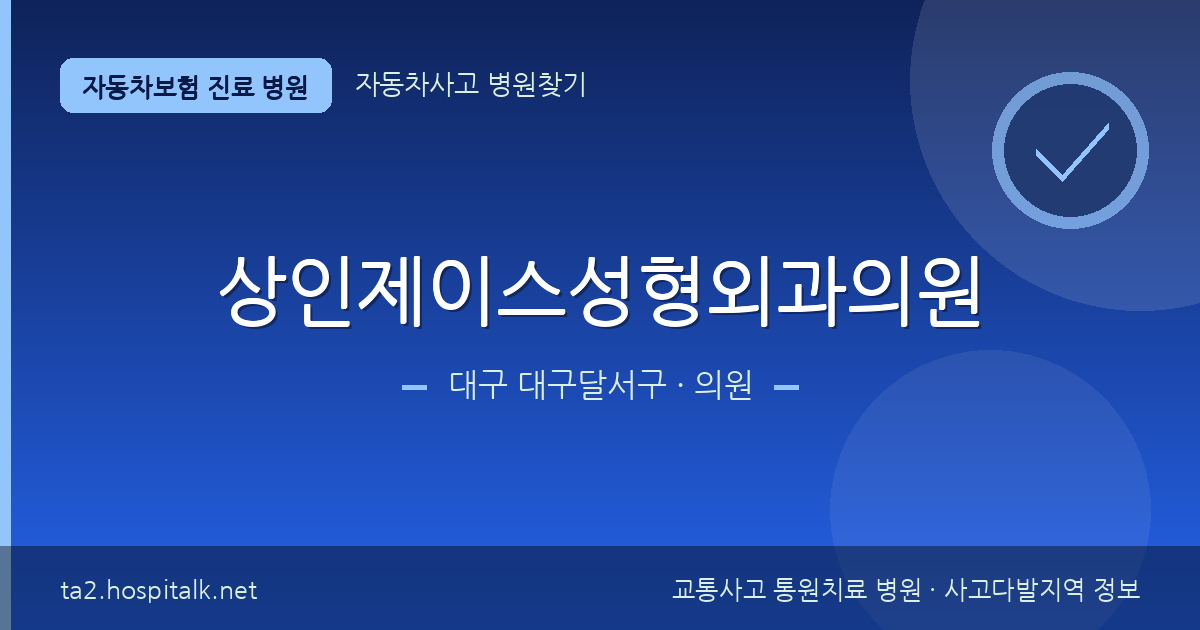 자동차보험 진료 병원
자동차사고 병원찾기

상인제이스성형외과의원

대구 대구달서구 · 의원

ta2.hospitalk.net
교통사고 통원치료 병원 · 사고다발지역 정보